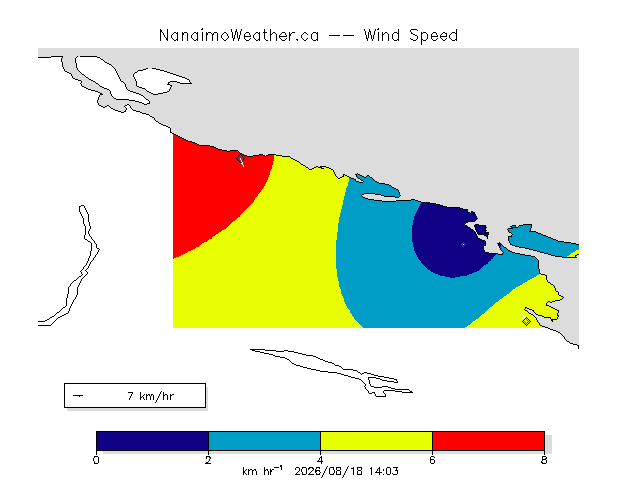 NanaimoWeather.ca -- Wind Speed

7 km/hr

0
2
4
6
8

km hr$^{-1}$ 2026/08/18 14:03